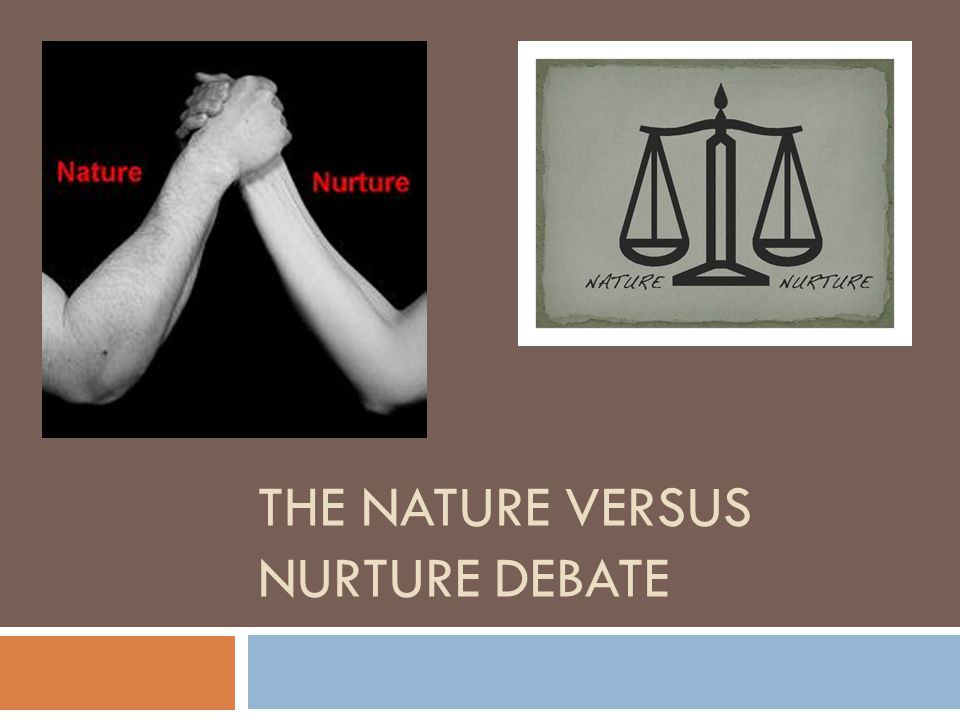 Nature
Nurture

NATURE
NURTURE

THE NATURE VERSUS NURTURE DEBATE